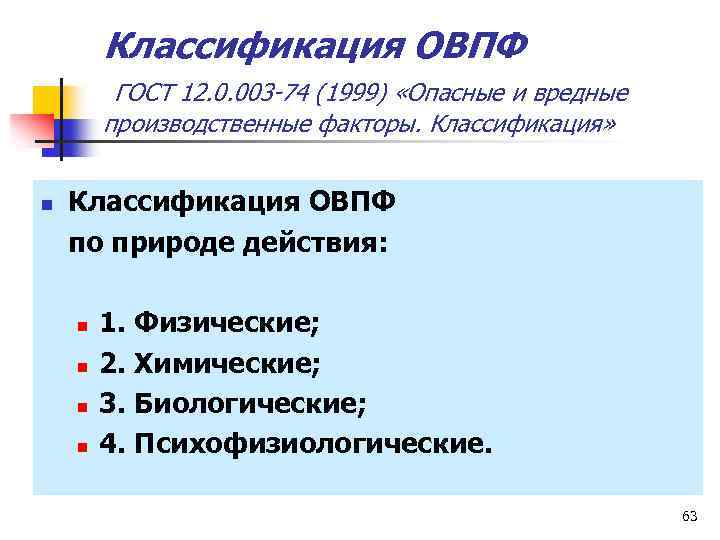 Классификация ОВПФ

ГОСТ 12.0.003-74 (1999) «Опасные и вредные производственные факторы. Классификация»

Классификация ОВПФ по природе действия:

1. Физические;
2. Химические;
3. Биологические;
4. Психофизиологические.

63